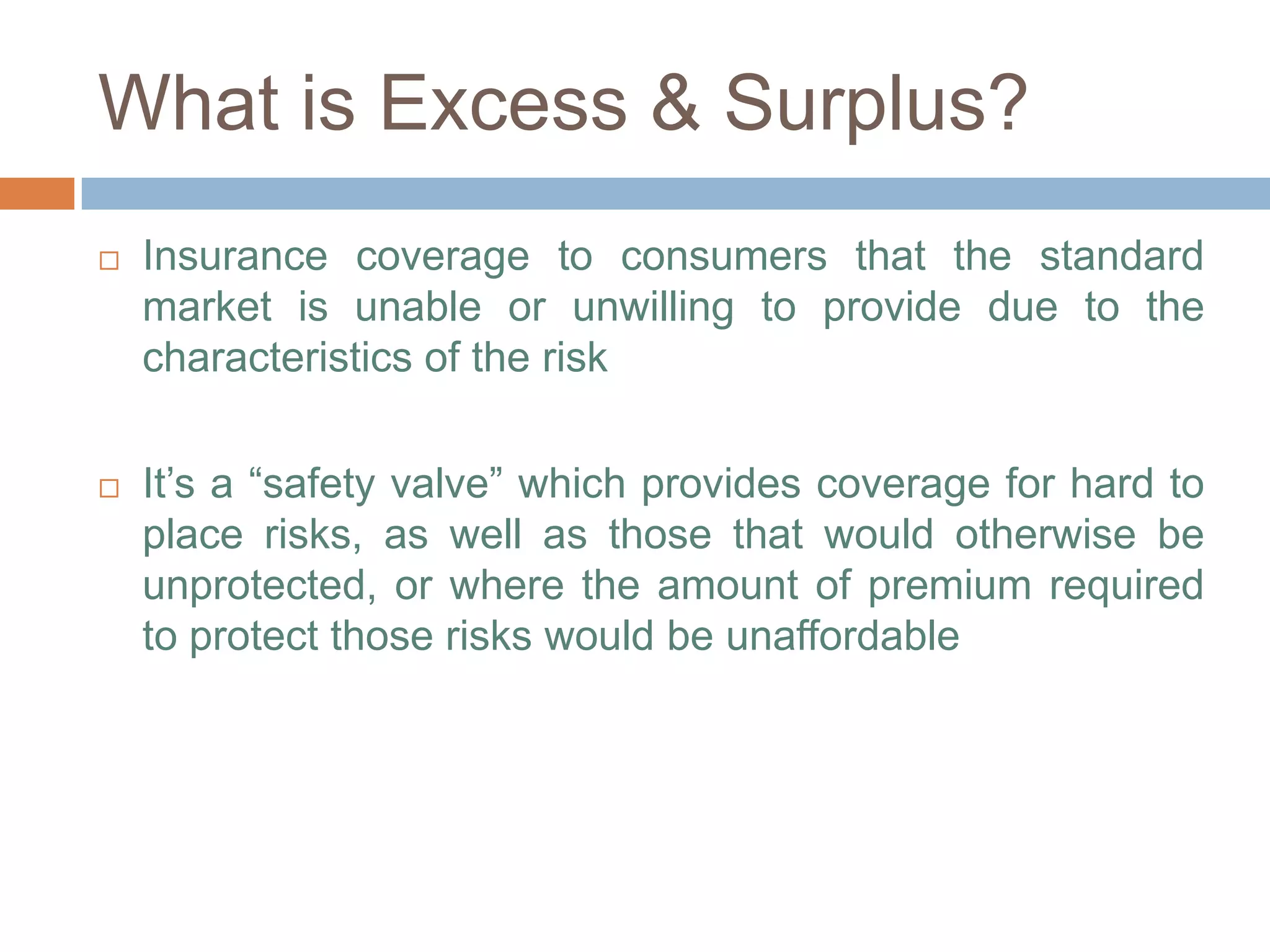 What is Excess & Surplus?

□ Insurance coverage to consumers that the standard market is unable or unwilling to provide due to the characteristics of the risk

□ It’s a “safety valve” which provides coverage for hard to place risks, as well as those that would otherwise be unprotected, or where the amount of premium required to protect those risks would be unaffordable